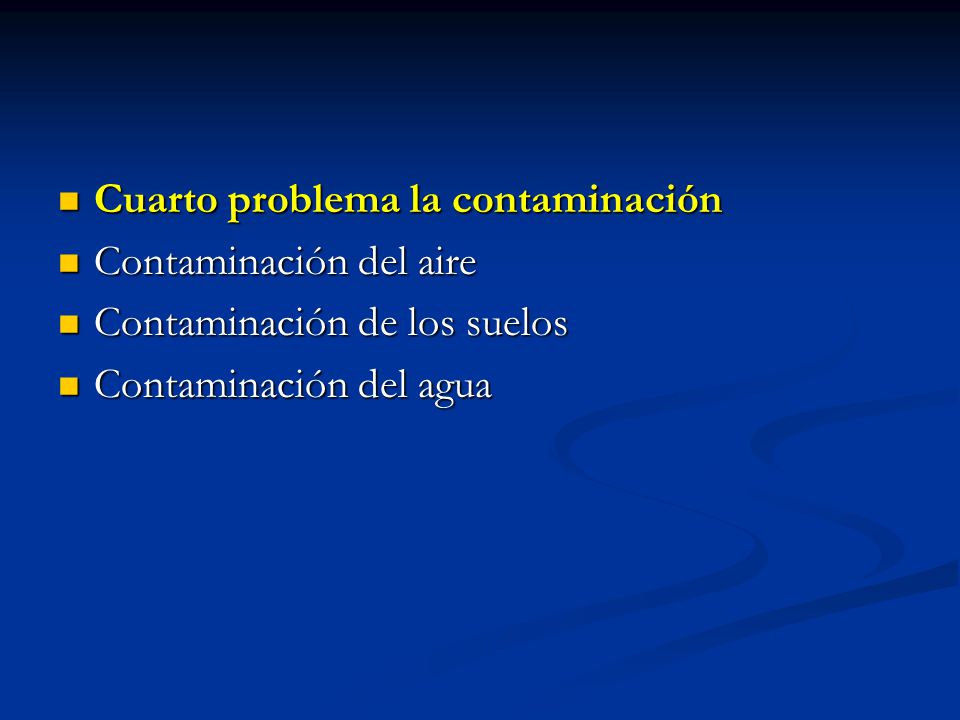 - Cuarto problema la contaminación
- Contaminación del aire
- Contaminación de los suelos
- Contaminación del agua